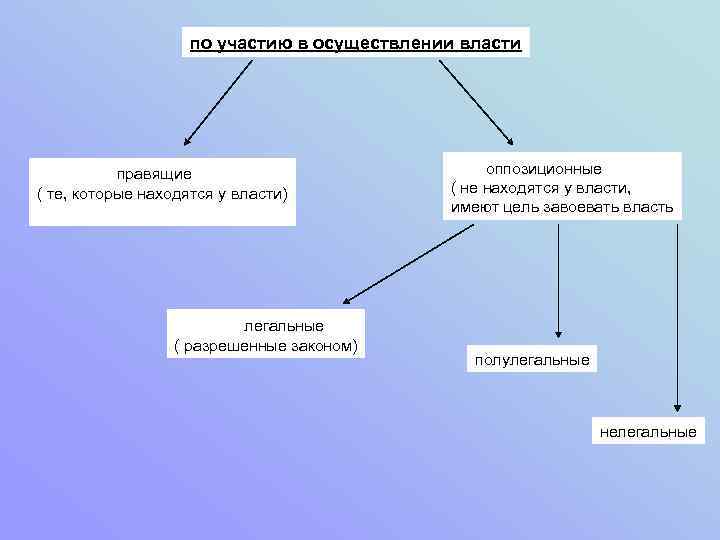 по участию в осуществлении власти

правящие
( те, которые находятся у власти)

оппозиционные
( не находятся у власти, имеют цель завоевать власть

легальные
( разрешенные законом)

полулегальные

нелегальные